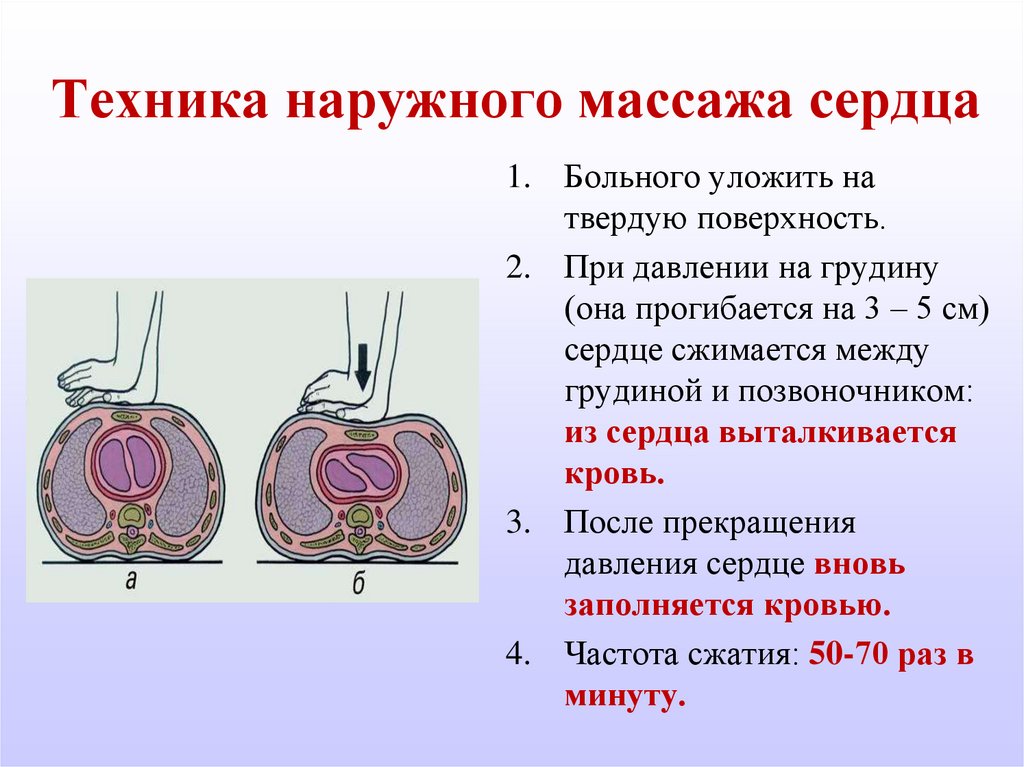 Техника наружного массажа сердца

а

б

1. Больного уложить на твердую поверхность.

2. При давлении на грудину (она прогибается на 3 – 5 см) сердце сжимается между грудиной и позвоночником: из сердца выталкивается кровь.

3. После прекращения давления сердце вновь заполняется кровью.

4. Частота сжатия: 50-70 раз в минуту.